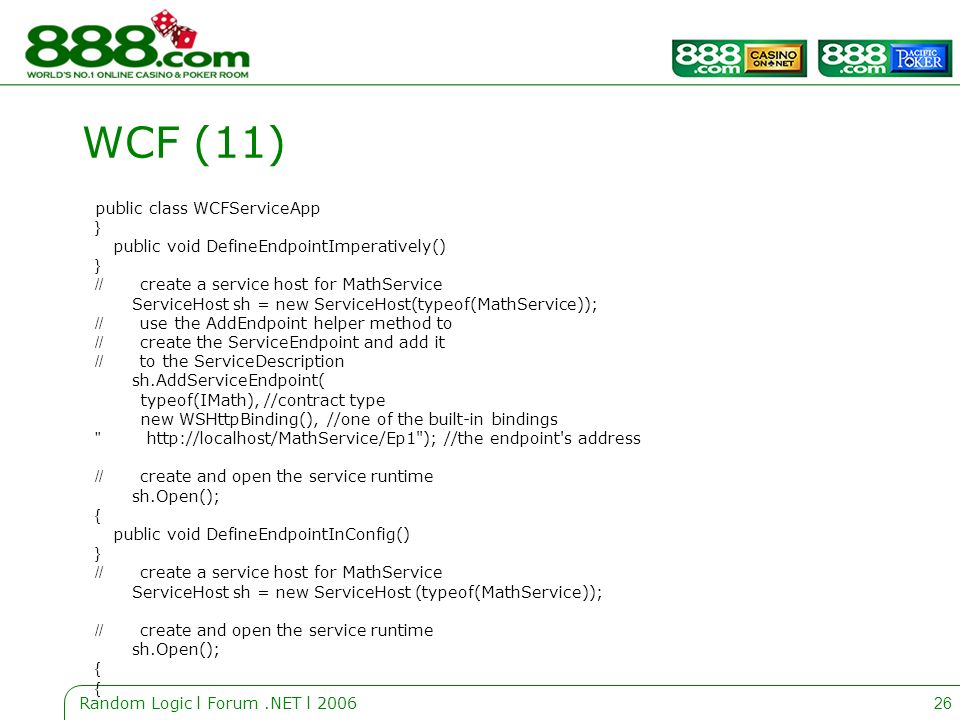 888.com
WORLD'S NO.1 ONLINE CASINO & POKER ROOM

888.com CASINO ON NET 888.com PACIFIC POKER

WCF (11)

public class WCFServiceApp
}
public void DefineEndpointImperatively()
}
// create a service host for MathService
ServiceHost sh = new ServiceHost(typeof(MathService));
// use the AddEndpoint helper method to
// create the ServiceEndpoint and add it
// to the ServiceDescription
sh.AddServiceEndpoint(
typeof(IMath), //contract type
new WSHttpBinding(), //one of the built-in bindings
" http://localhost/MathService/Ep1"); //the endpoint's address

// create and open the service runtime
sh.Open();
{
public void DefineEndpointInConfig()
}
// create a service host for MathService
ServiceHost sh = new ServiceHost (typeof(MathService));

// create and open the service runtime
sh.Open();
{
{

Random Logic l Forum .NET l 2006
26